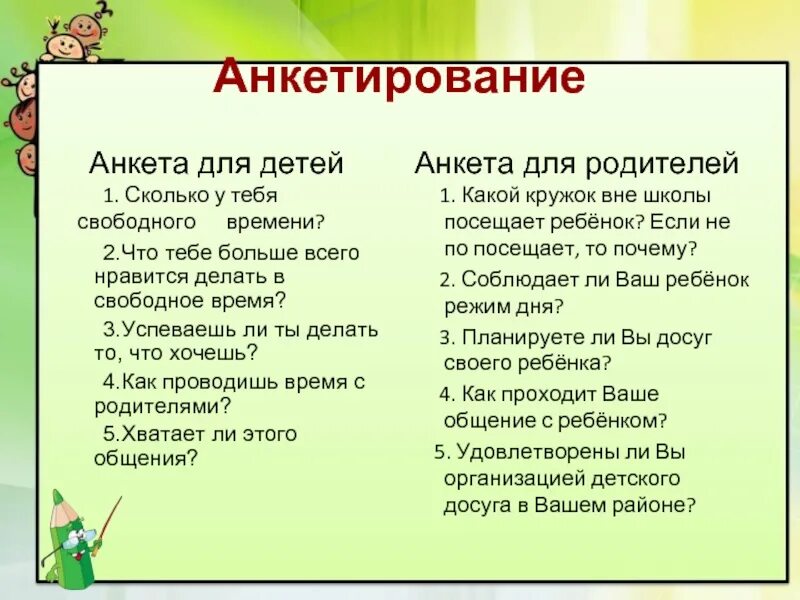 Анкетирование

Анкета для детей

1. Сколько у тебя свободного времени?

2.Что тебе больше всего нравится делать в свободное время?

3.Успеваешь ли ты делать то, что хочешь?

4.Как проводишь время с родителями?

5.Хватает ли этого общения?

Анкета для родителей

1. Какой кружок вне школы посещает ребёнок? Если не по посещает, то почему?

2. Соблюдает ли Ваш ребёнок режим дня?

3. Планируете ли Вы досуг своего ребёнка?

4. Как проходит Ваше общение с ребёнком?

5. Удовлетворены ли Вы организацией детского досуга в Вашем районе?